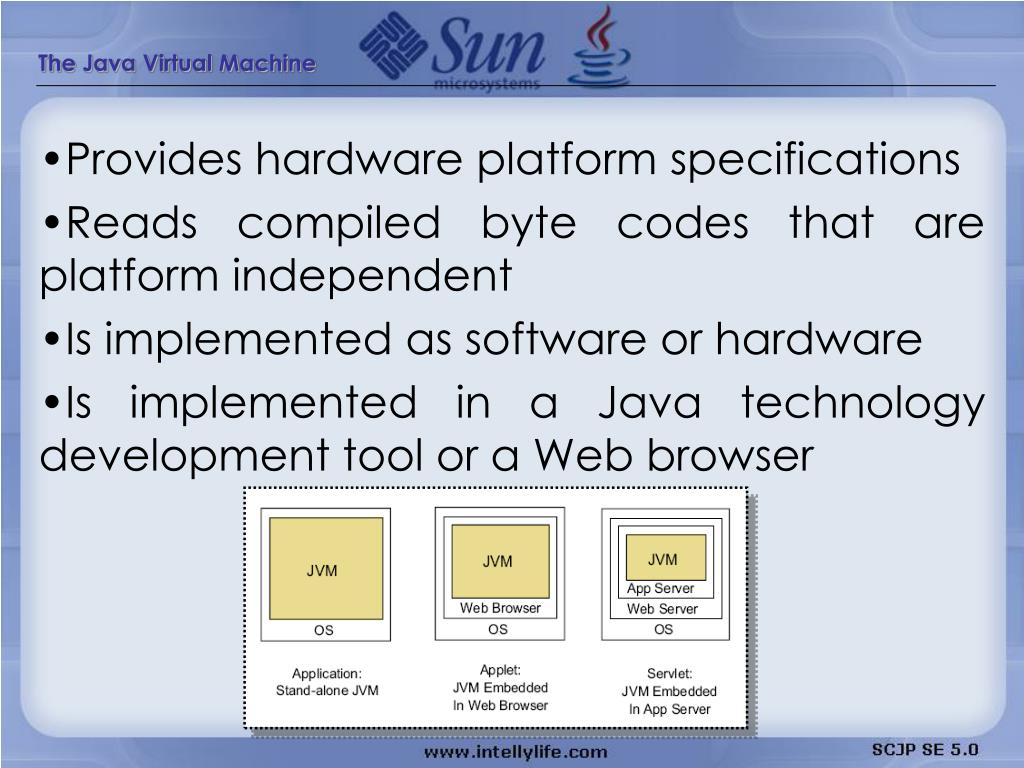 The Java Virtual Machine

Sun microsystems

•Provides hardware platform specifications

•Reads compiled byte codes that are platform independent

•Is implemented as software or hardware

•Is implemented in a Java technology development tool or a Web browser

JVM
OS
Application: Stand-alone JVM

JVM
Web Browser
OS
Applet: JVM Embedded In Web Browser

JVM
App Server
Web Server
OS
Servlet: JVM Embedded In App Server

www.intellylife.com

SCJP SE 5.0